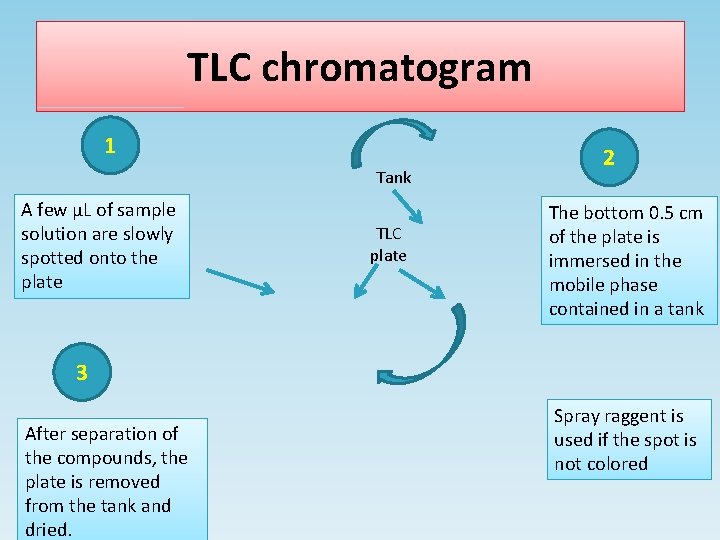 TLC chromatogram

1

A few µL of sample solution are slowly spotted onto the plate

Tank

TLC plate

2

The bottom 0.5 cm of the plate is immersed in the mobile phase contained in a tank

3

After separation of the compounds, the plate is removed from the tank and dried.

Spray raggent is used if the spot is not colored